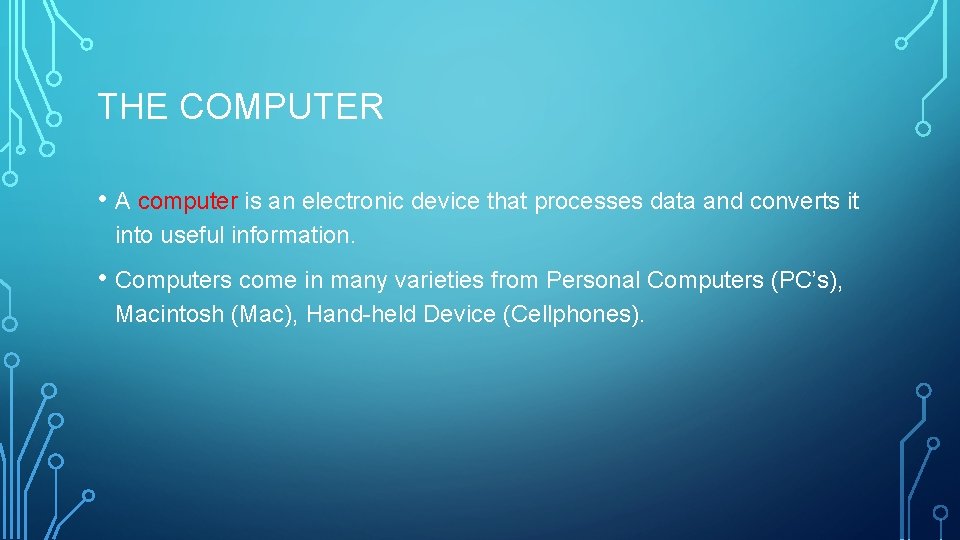 THE COMPUTER

• A computer is an electronic device that processes data and converts it into useful information.

• Computers come in many varieties from Personal Computers (PC's), Macintosh (Mac), Hand-held Device (Cellphones).